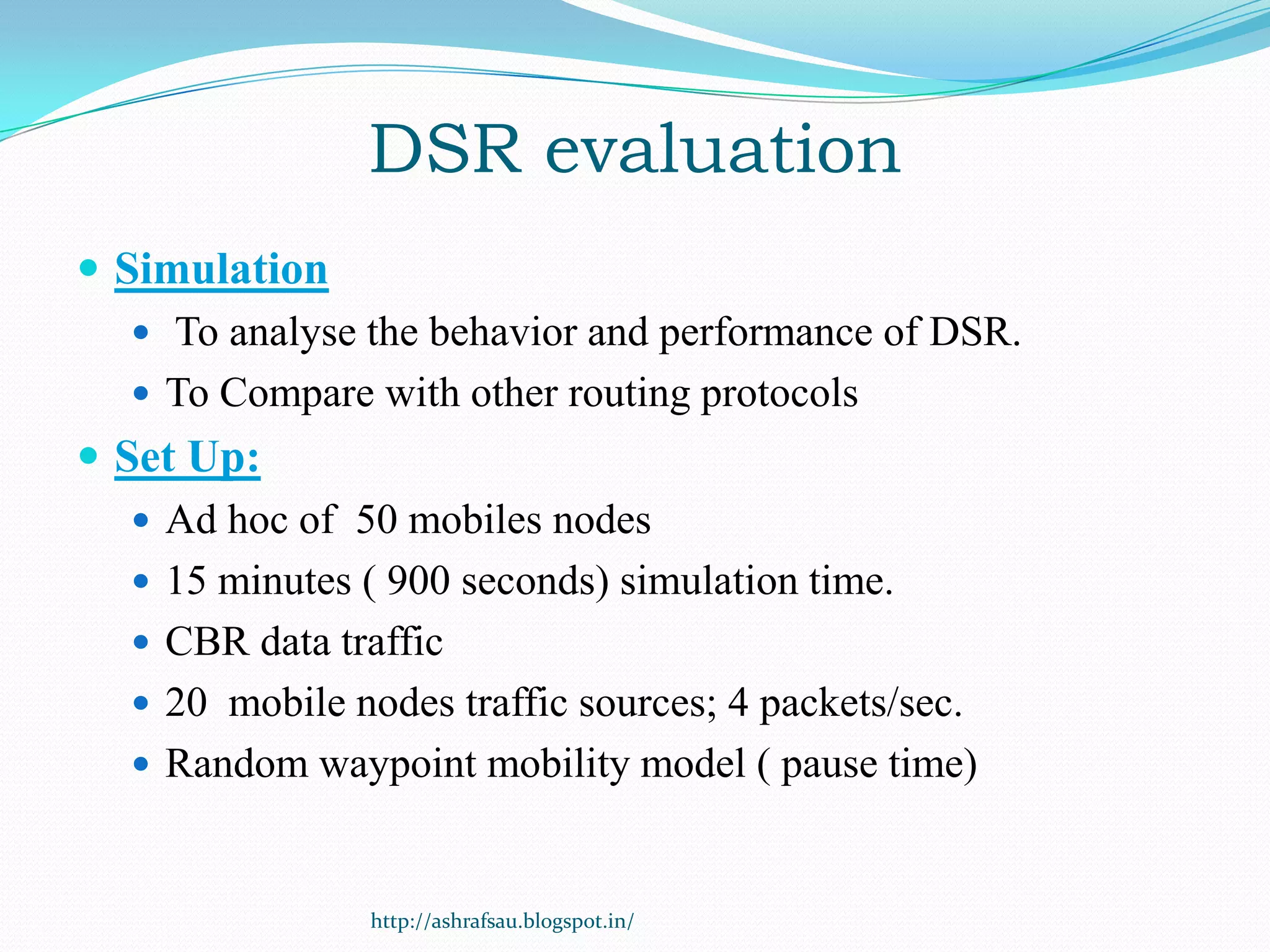 DSR evaluation

- Simulation
  - To analyse the behavior and performance of DSR.
  - To Compare with other routing protocols
- Set Up:
  - Ad hoc of 50 mobiles nodes
  - 15 minutes ( 900 seconds) simulation time.
  - CBR data traffic
  - 20 mobile nodes traffic sources; 4 packets/sec.
  - Random waypoint mobility model ( pause time)

http://ashrafsau.blogspot.in/